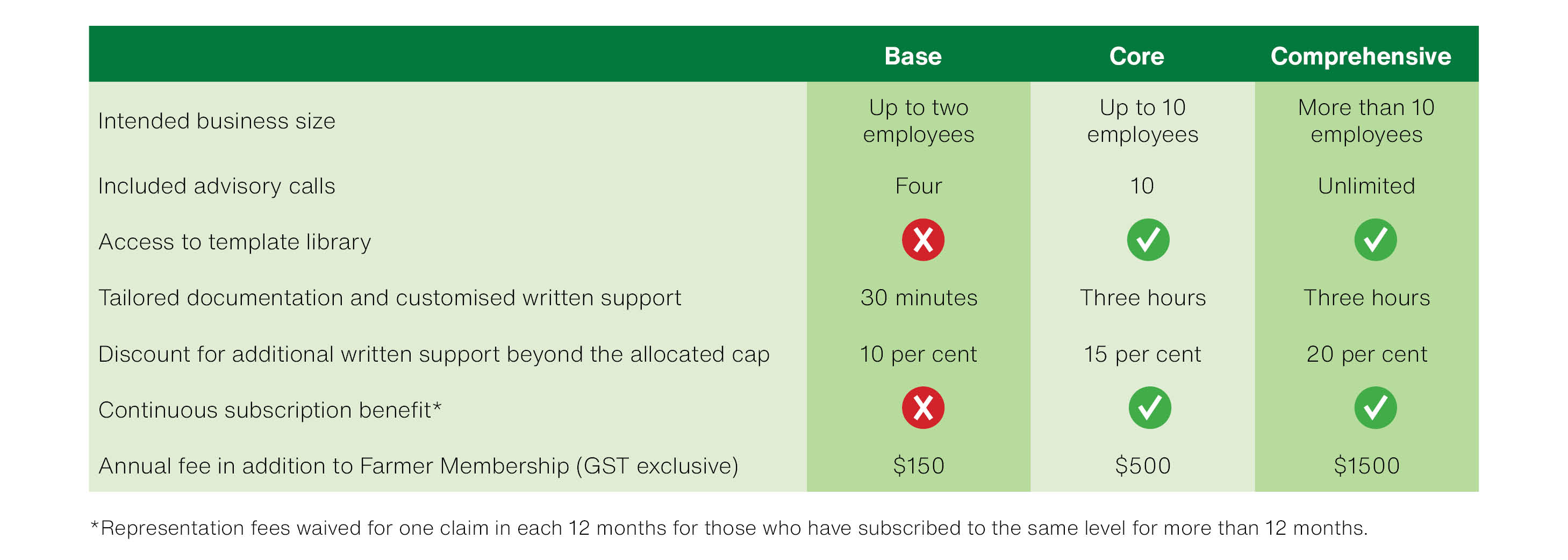 | | Base | Core | Comprehensive |
|---|---|---|---|
| Intended business size | Up to two employees | Up to 10 employees | More than 10 employees |
| Included advisory calls | Four | 10 | Unlimited |
| Access to template library | ✗ | ✓ | ✓ |
| Tailored documentation and customised written support | 30 minutes | Three hours | Three hours |
| Discount for additional written support beyond the allocated cap | 10 per cent | 15 per cent | 20 per cent |
| Continuous subscription benefit* | ✗ | ✓ | ✓ |
| Annual fee in addition to Farmer Membership (GST exclusive) | \$150 | \$500 | \$1500 |

*Representation fees waived for one claim in each 12 months for those who have subscribed to the same level for more than 12 months.